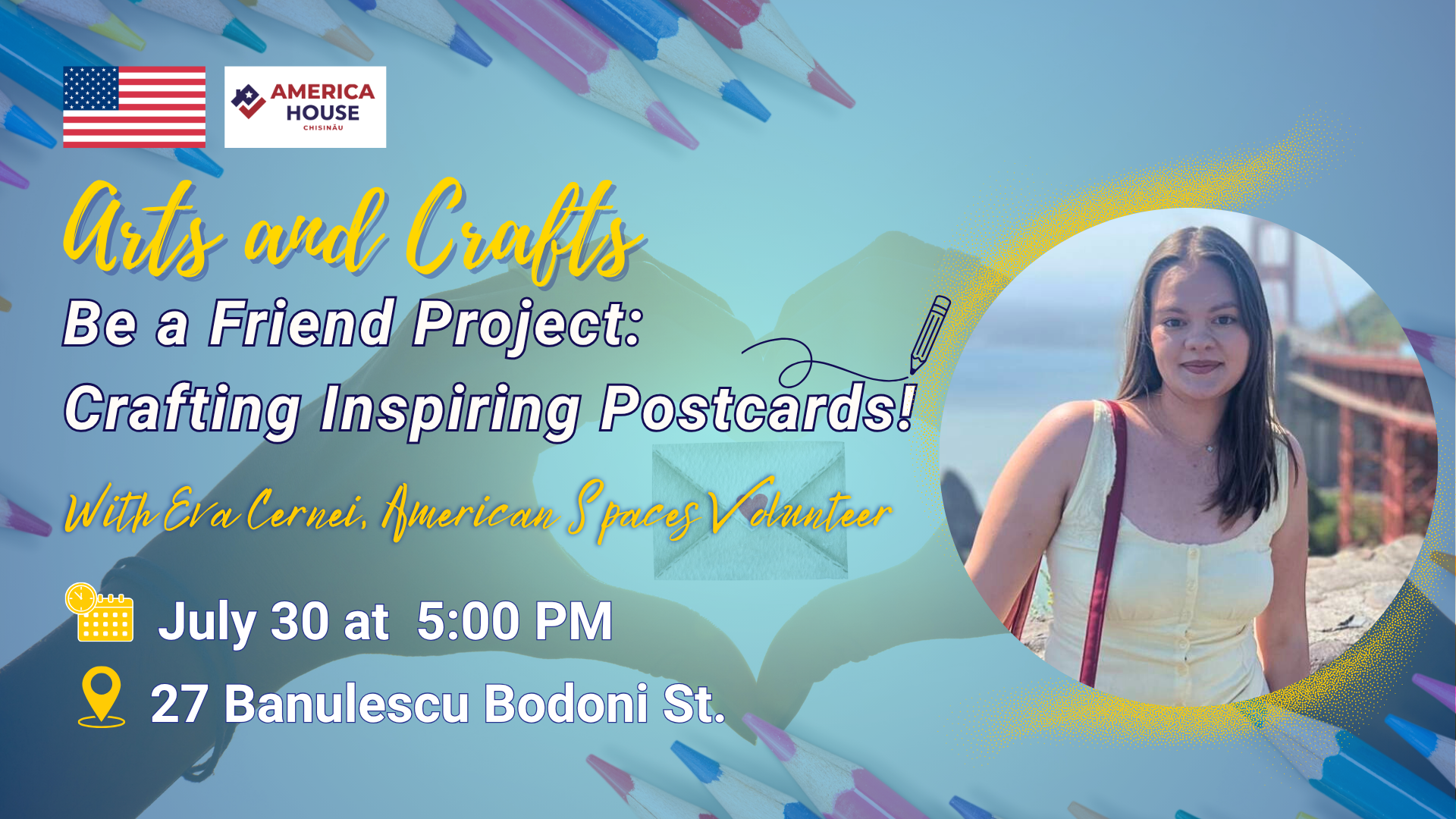 AMERICA HOUSE CHISINĂU

Arts and Crafts

Be a Friend Project: Crafting Inspiring Postcards!

With Eva Cernei, American Spaces Volunteer

July 30 at 5:00 PM

27 Banulescu Bodoni St.